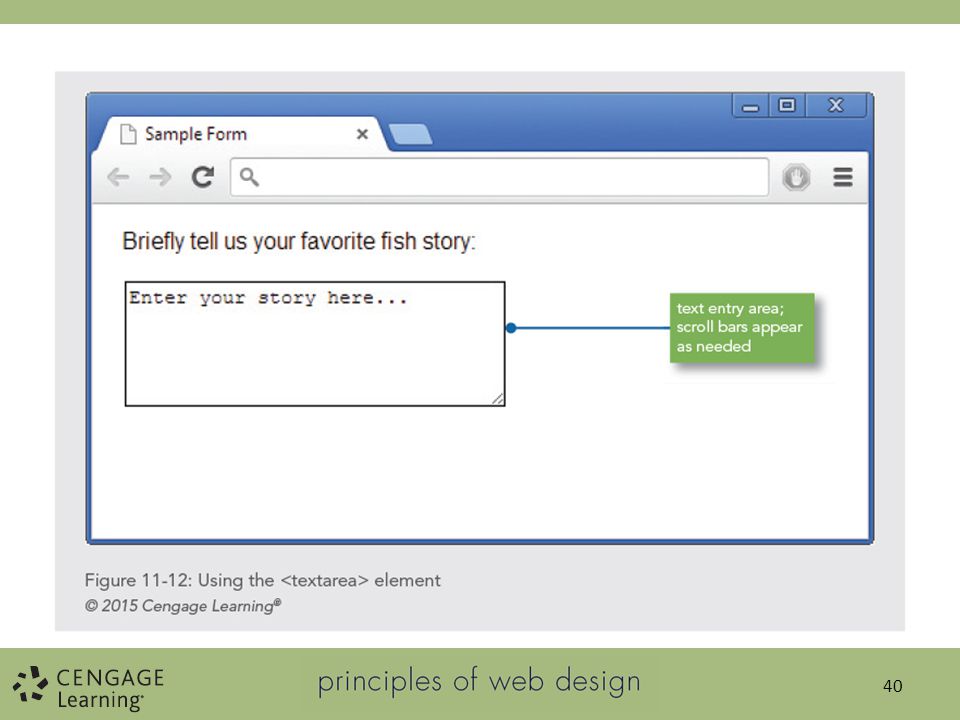 Sample Form

Briefly tell us your favorite fish story:

Enter your story here...

text entry area; scroll bars appear as needed

Figure 11-12: Using the <textarea> element
© 2015 Cengage Learning®

CENGAGE Learning

principles of web design

40